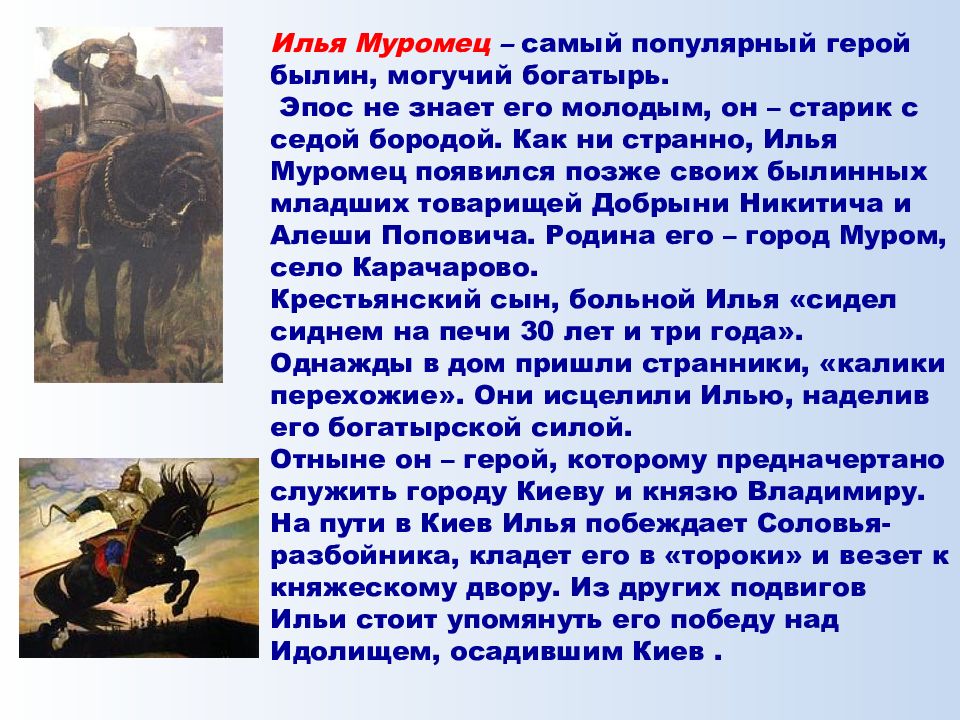 Илья Муромец – самый популярный герой былин, могучий богатырь.

Эпос не знает его молодым, он – старик с седой бородой. Как ни странно, Илья Муромец появился позже своих былинных младших товарищей Добрыни Никитича и Алеши Поповича. Родина его – город Муром, село Карачарово.

Крестьянский сын, больной Илья «сидел сиднем на печи 30 лет и три года». Однажды в дом пришли странники, «калики перехожие». Они исцелили Илью, наделив его богатырской силой.

Отныне он – герой, которому предначертано служить городу Киеву и князю Владимиру. На пути в Киев Илья побеждает Соловья-разбойника, кладет его в «тороки» и везет к княжескому двору. Из других подвигов Ильи стоит упомянуть его победу над Идолищем, осадившим Киев .